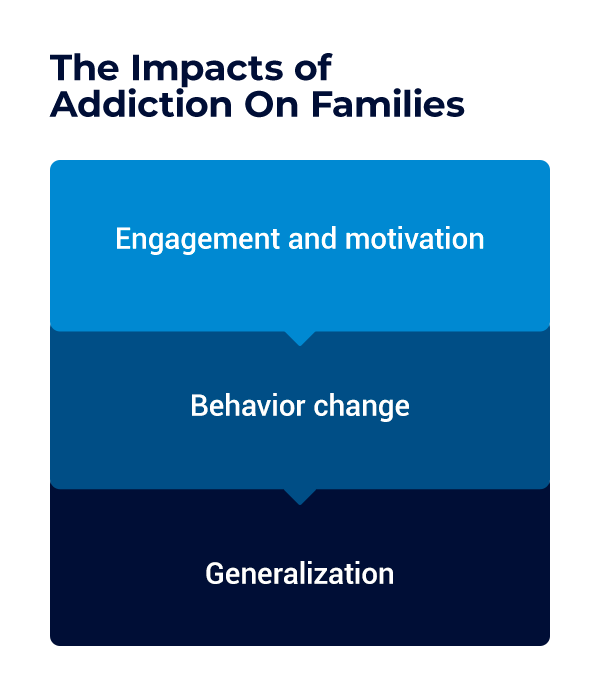 The Impacts of Addiction On Families

Engagement and motivation

Behavior change

Generalization